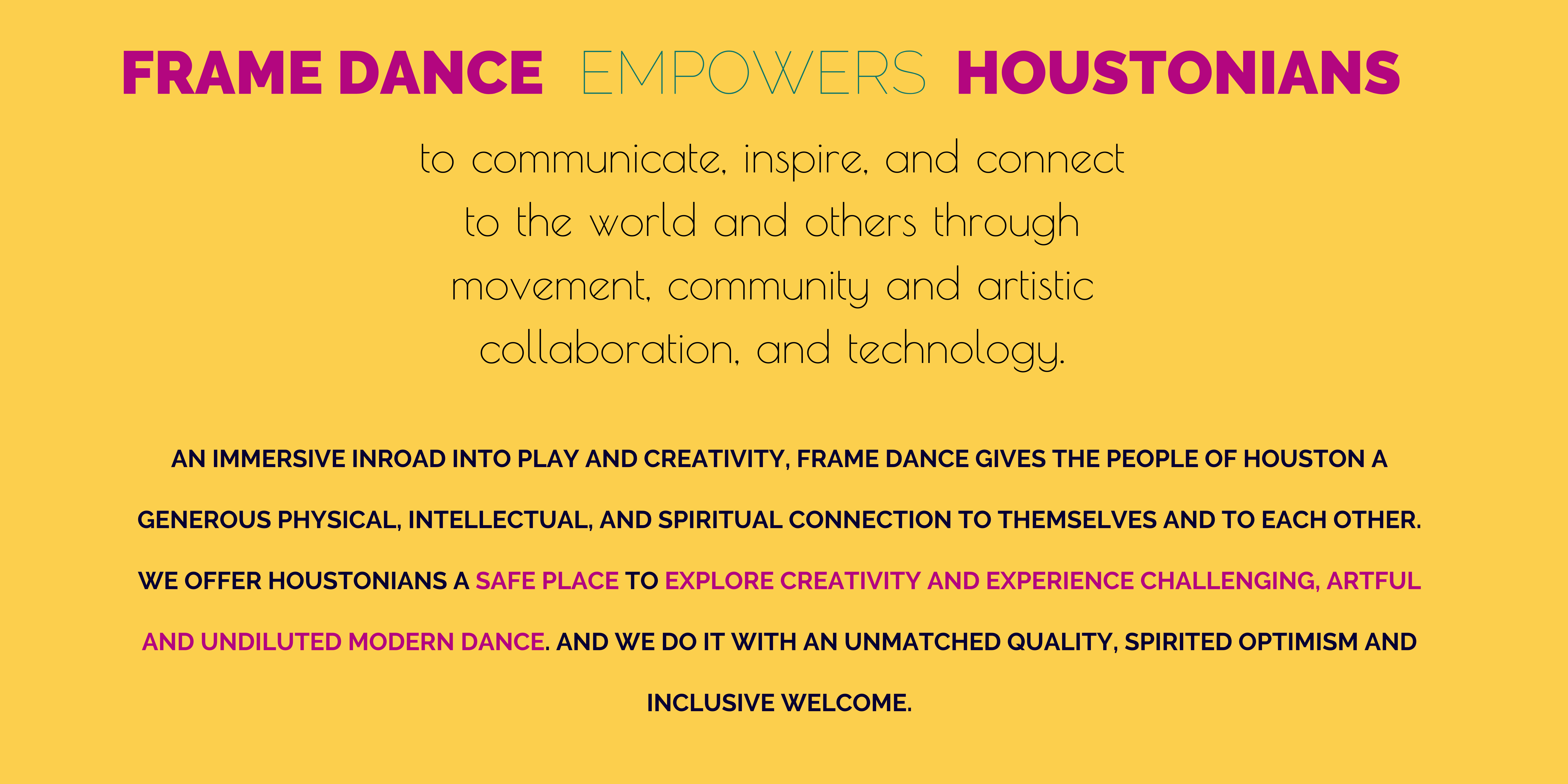 FRAME DANCE EMPOWERS HOUSTONIANS

to communicate, inspire, and connect to the world and others through movement, community and artistic collaboration, and technology.

AN IMMERSIVE INROAD INTO PLAY AND CREATIVITY, FRAME DANCE GIVES THE PEOPLE OF HOUSTON A GENEROUS PHYSICAL, INTELLECTUAL, AND SPIRITUAL CONNECTION TO THEMSELVES AND TO EACH OTHER. WE OFFER HOUSTONIANS A SAFE PLACE TO EXPLORE CREATIVITY AND EXPERIENCE CHALLENGING, ARTFUL AND UNDILUTED MODERN DANCE. AND WE DO IT WITH AN UNMATCHED QUALITY, SPIRITED OPTIMISM AND INCLUSIVE WELCOME.